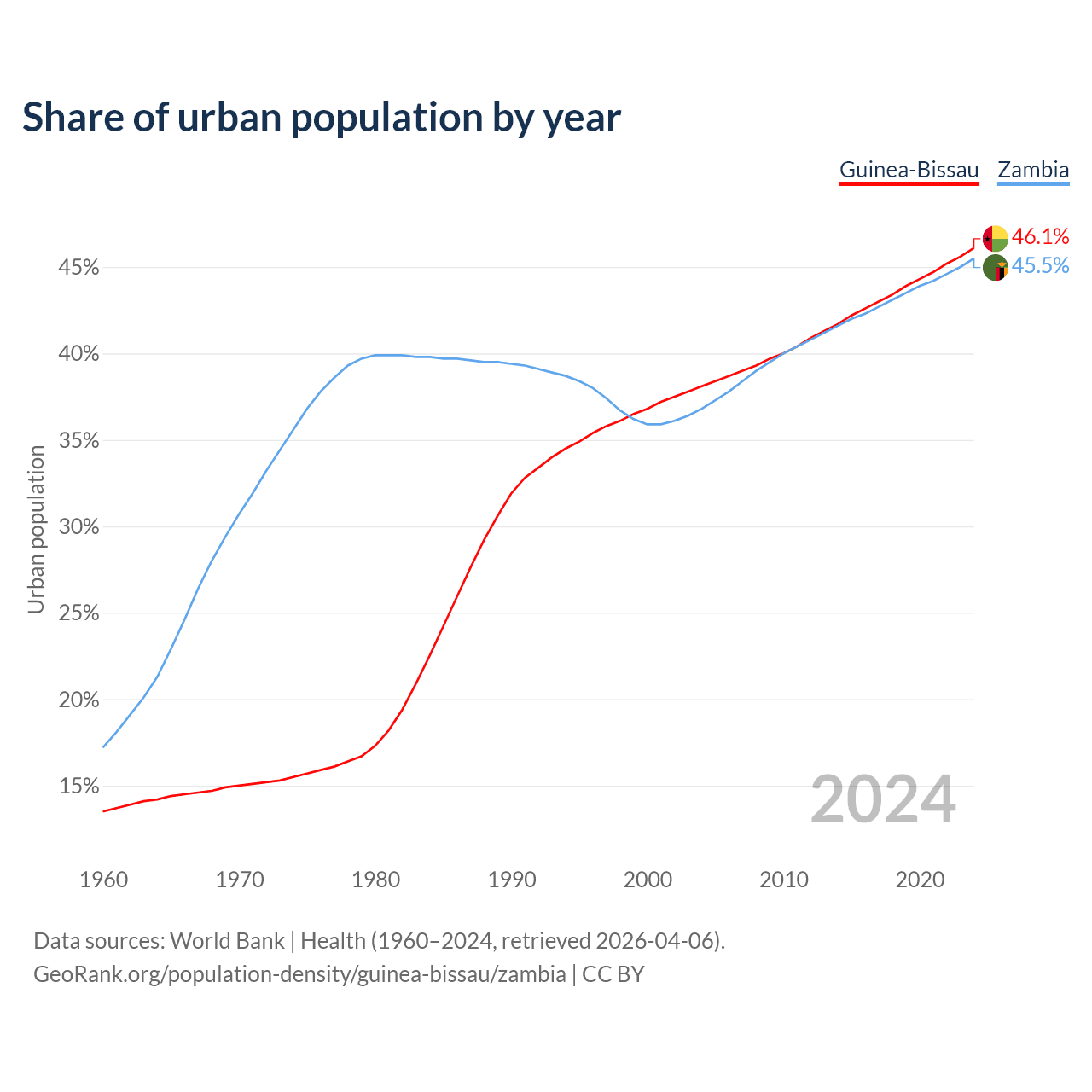 Share of urban population by year

Guinea-Bissau Zambia

46.1%
45.5%

Urban population

45%
40%
35%
30%
25%
20%
15%

2024

1960 1970 1980 1990 2000 2010 2020

Data sources: World Bank | Health (1960–2024, retrieved 2026-04-06).
GeoRank.org/population-density/guinea-bissau/zambia | CC BY